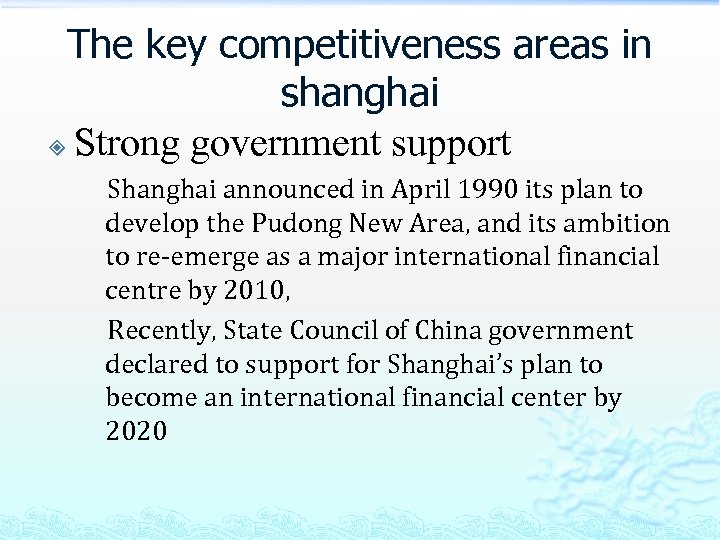 The key competitiveness areas in shanghai

Strong government support

Shanghai announced in April 1990 its plan to develop the Pudong New Area, and its ambition to re-emerge as a major international financial centre by 2010,

Recently, State Council of China government declared to support for Shanghai's plan to become an international financial center by 2020